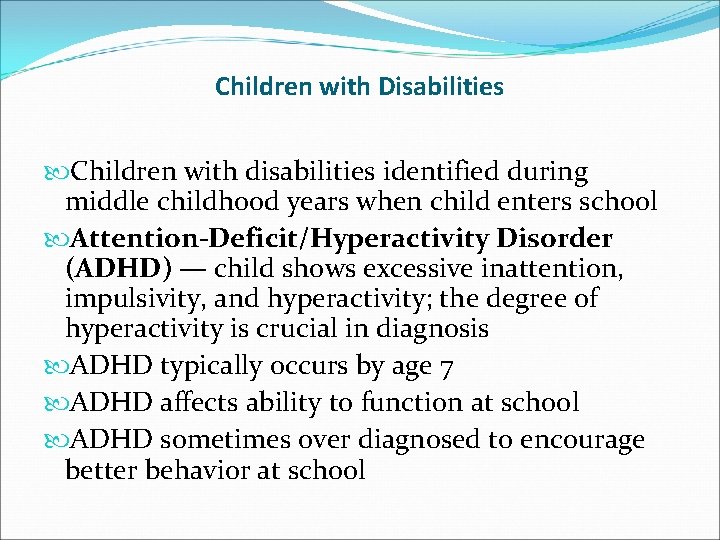 Children with Disabilities

Children with disabilities identified during middle childhood years when child enters school

Attention-Deficit/Hyperactivity Disorder (ADHD) — child shows excessive inattention, impulsivity, and hyperactivity; the degree of hyperactivity is crucial in diagnosis

ADHD typically occurs by age 7

ADHD affects ability to function at school

ADHD sometimes over diagnosed to encourage better behavior at school